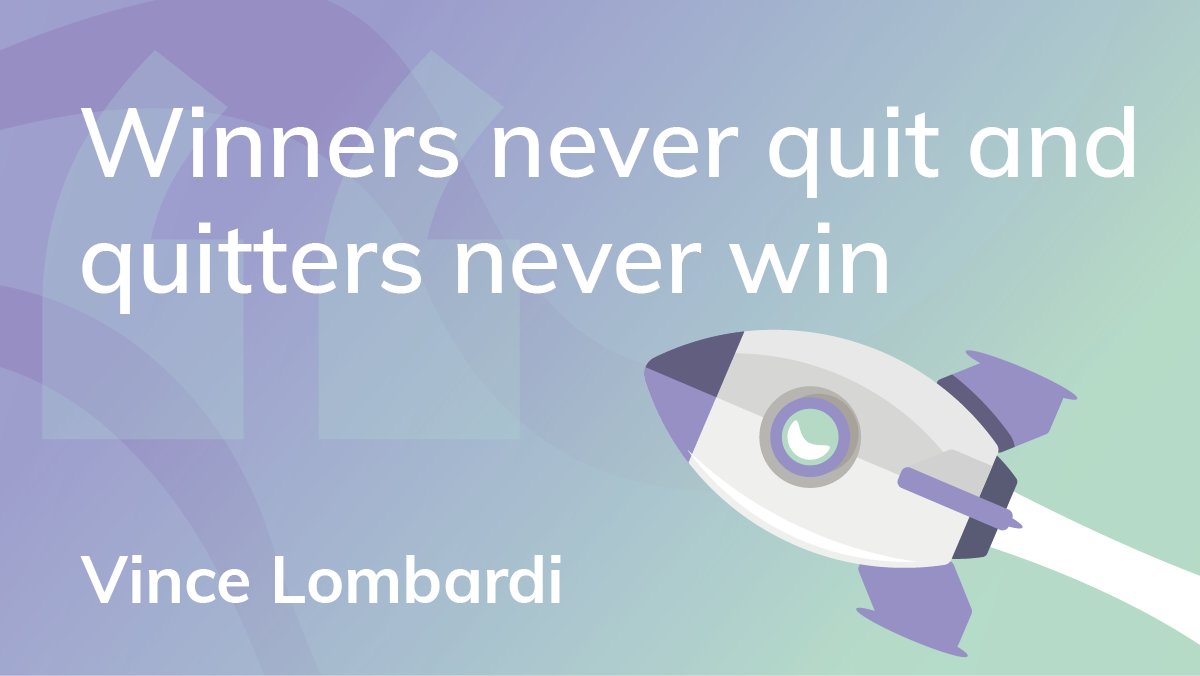 Winners never quit and quitters never win

Vince Lombardi